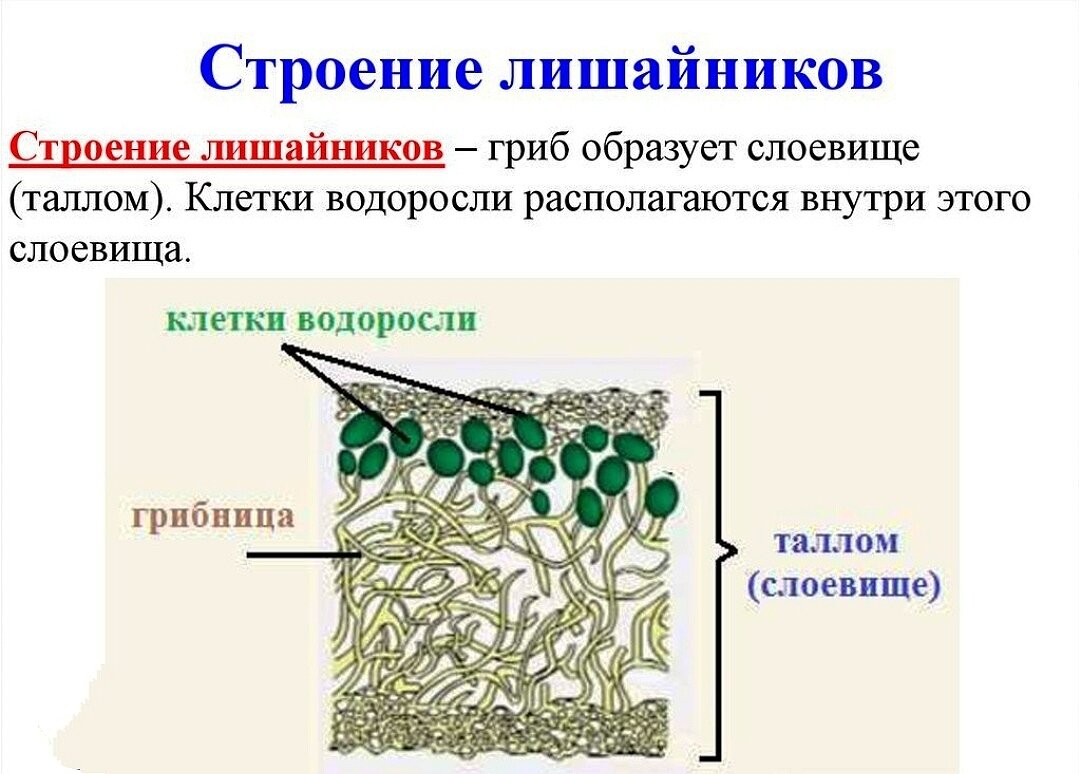 Строение лишайников

Строение лишайников – гриб образует слоевище (таллом). Клетки водоросли располагаются внутри этого слоевища.

клетки водоросли

грибница

таллом (слоевище)